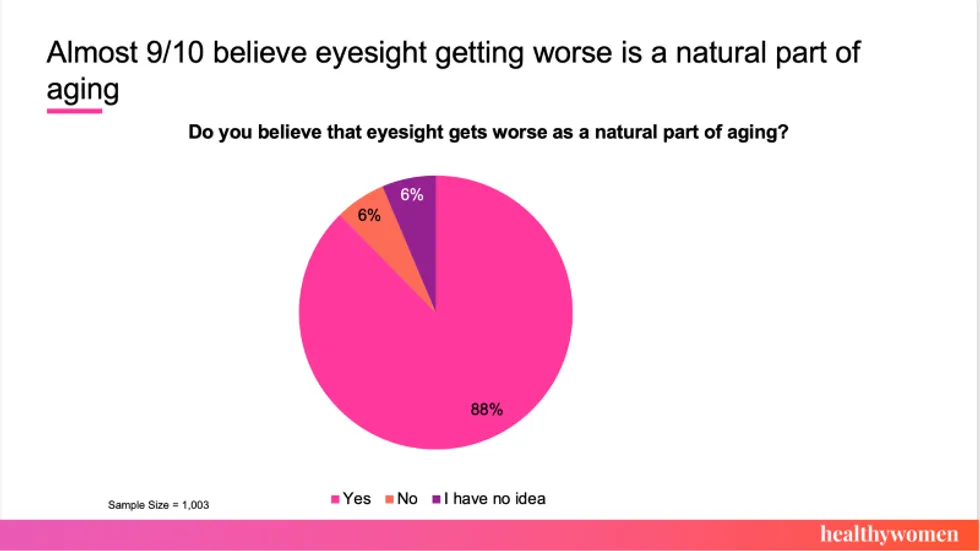 Almost 9/10 believe eyesight getting worse is a natural part of aging

Do you believe that eyesight gets worse as a natural part of aging?

6%

6%

88%

Sample Size = 1,003

Yes No I have no idea

healthywomen